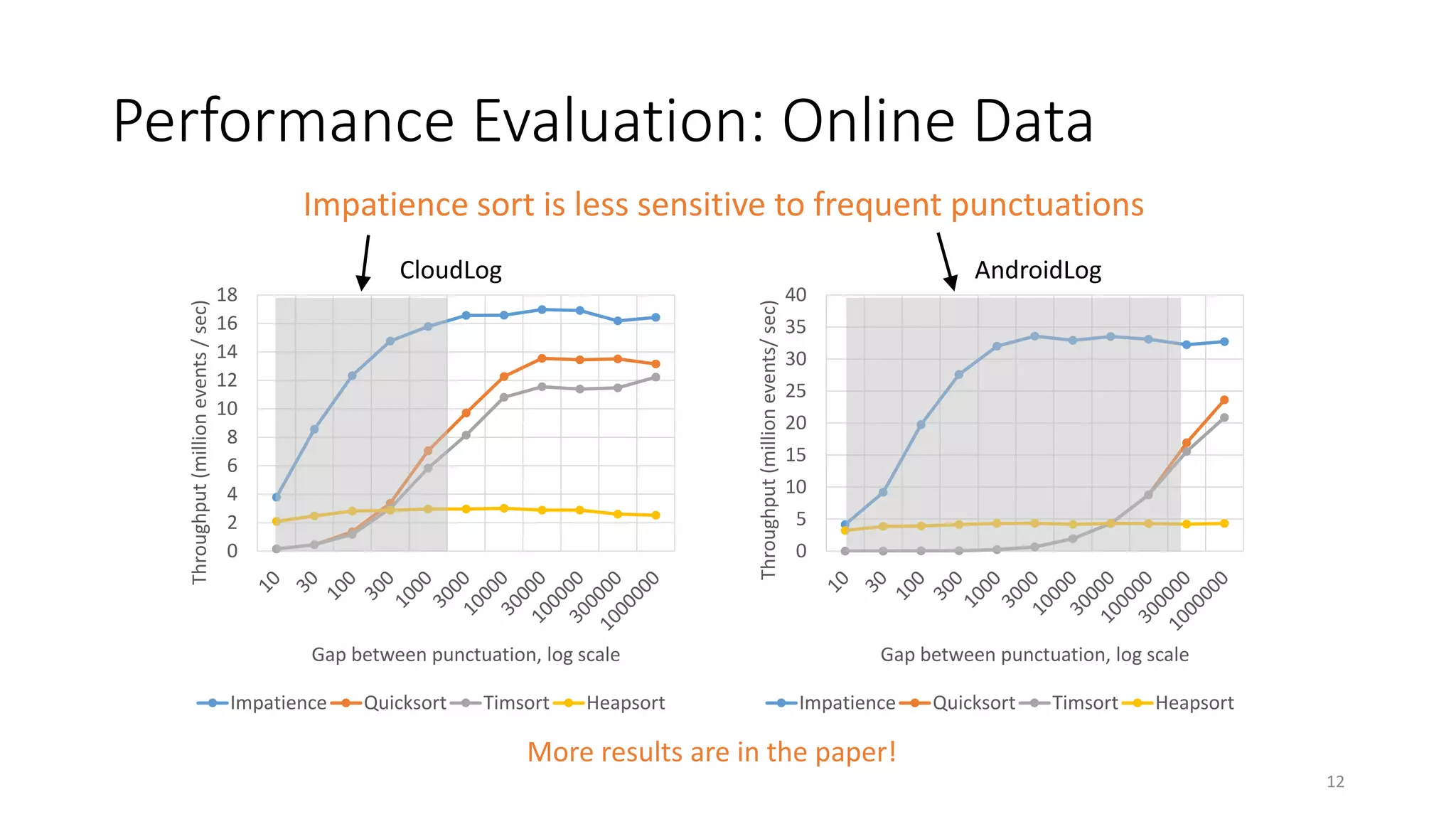 Performance Evaluation: Online Data

Impatience sort is less sensitive to frequent punctuations

CloudLog

Throughput (million events / sec)

18
16
14
12
10
8
6
4
2
0

10 30 100 300 1000 3000 10000 30000 100000 300000 1000000

Gap between punctuation, log scale

Impatience Quicksort Timsort Heapsort

AndroidLog

Throughput (million events/ sec)

40
35
30
25
20
15
10
5
0

10 30 100 300 1000 3000 10000 30000 100000 300000 1000000

Gap between punctuation, log scale

Impatience Quicksort Timsort Heapsort

More results are in the paper!

12